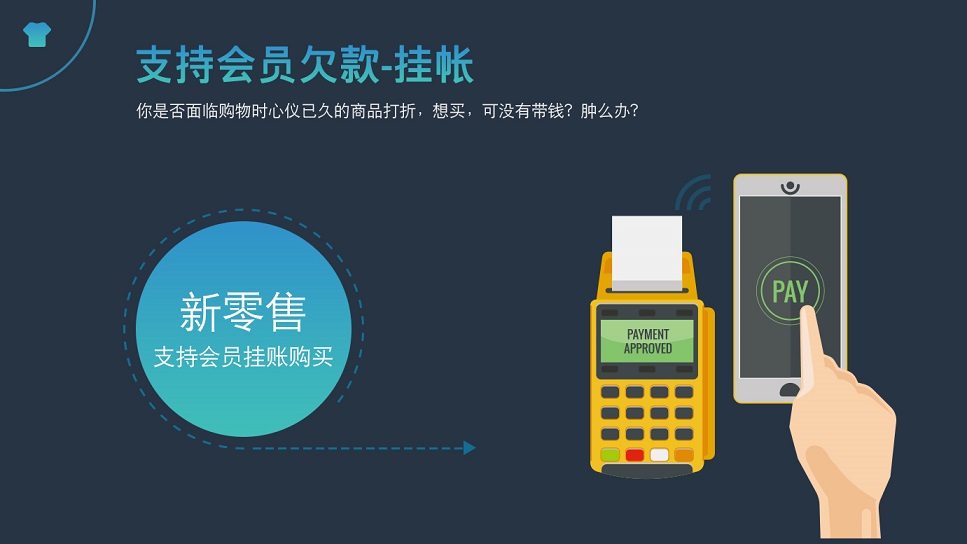 支持会员欠款-挂帐

你是否面临购物时心仪已久的商品打折，想买，可没有带钱？肿么办？

新零售
支持会员挂账购买

PAYMENT APPROVED

PAY